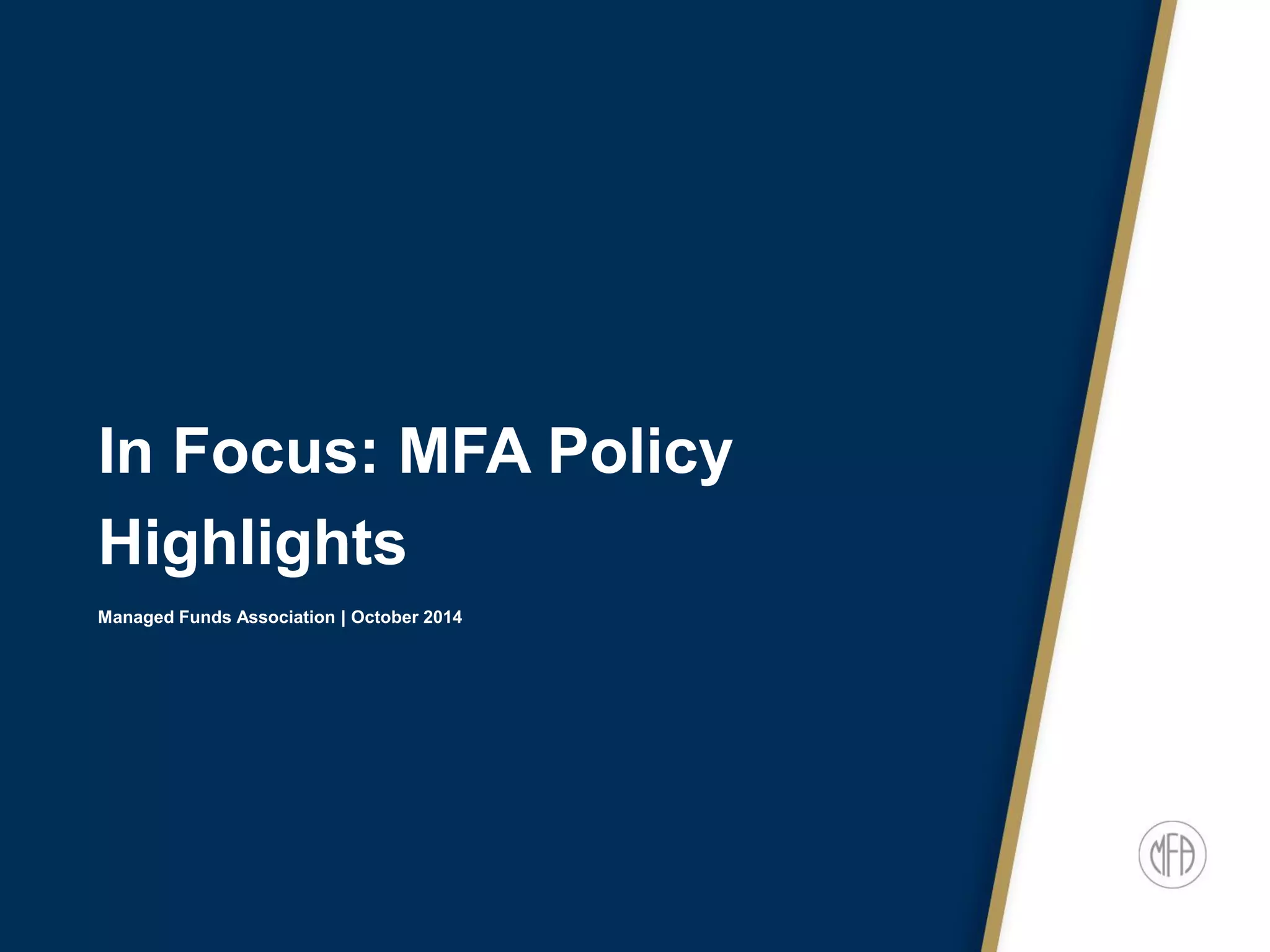 In Focus: MFA Policy Highlights

Managed Funds Association | October 2014

MFA